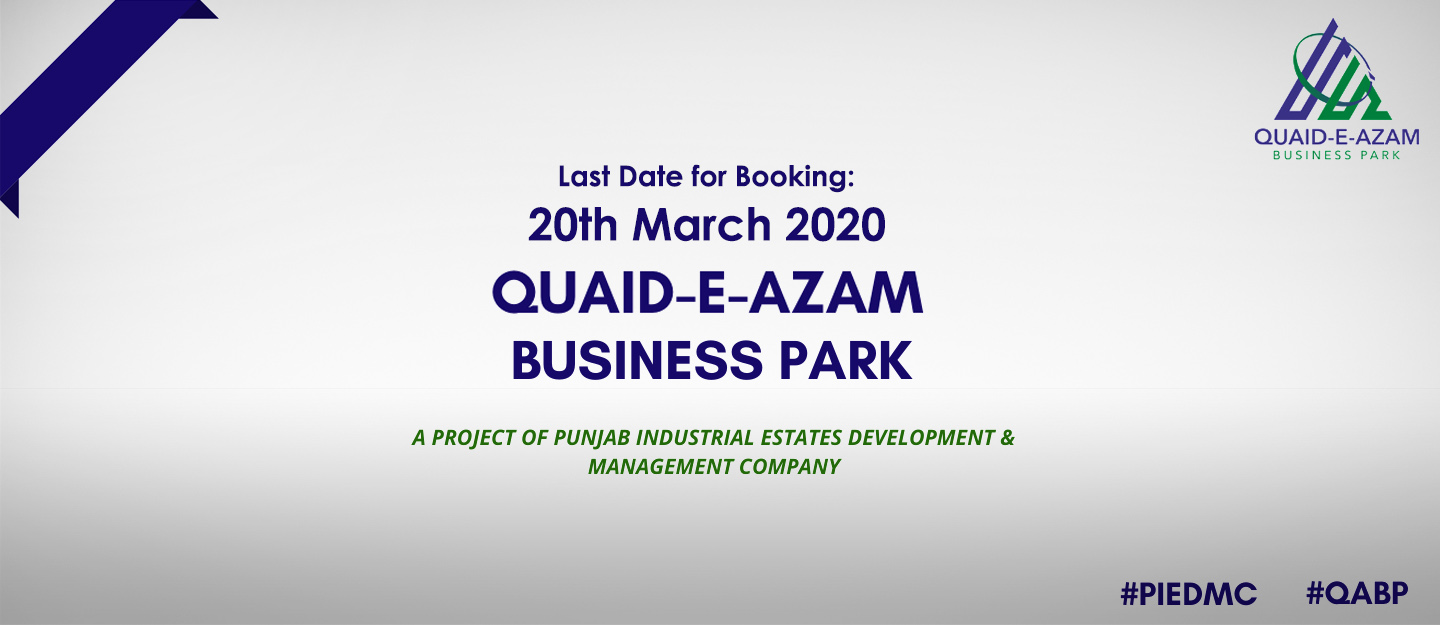 QUAID-E-AZAM
BUSINESS PARK

Last Date for Booking:
20th March 2020
QUAID-E-AZAM
BUSINESS PARK

A PROJECT OF PUNJAB INDUSTRIAL ESTATES DEVELOPMENT & MANAGEMENT COMPANY

#PIEDMC #QABP